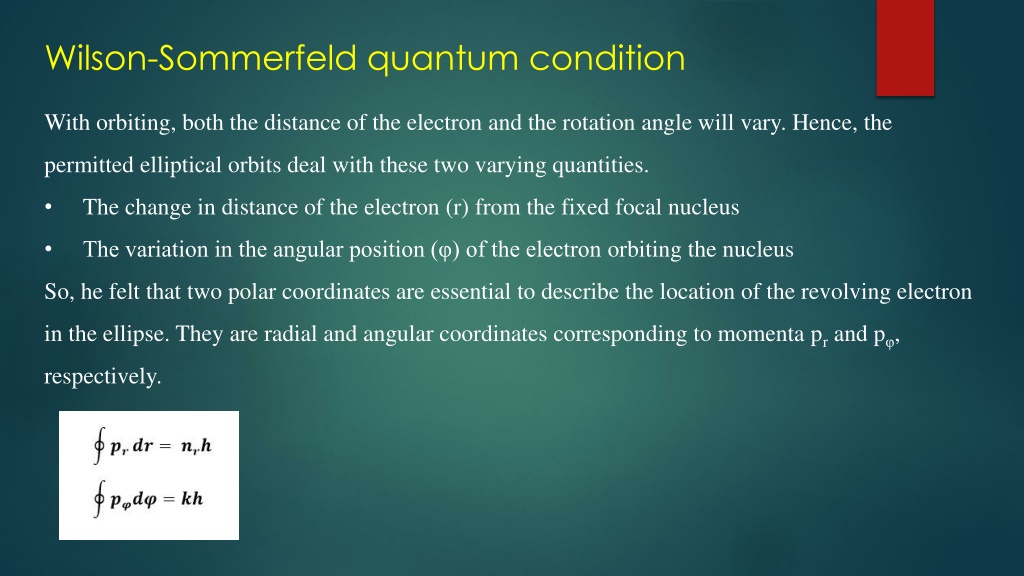 Wilson-Sommerfeld quantum condition

With orbiting, both the distance of the electron and the rotation angle will vary. Hence, the permitted elliptical orbits deal with these two varying quantities.

• The change in distance of the electron (r) from the fixed focal nucleus

• The variation in the angular position (φ) of the electron orbiting the nucleus

So, he felt that two polar coordinates are essential to describe the location of the revolving electron in the ellipse. They are radial and angular coordinates corresponding to momenta $p_r$ and $p_\varphi$, respectively.

$\oint p_r \, dr = n_r h$

$\oint p_\varphi d\varphi = kh$